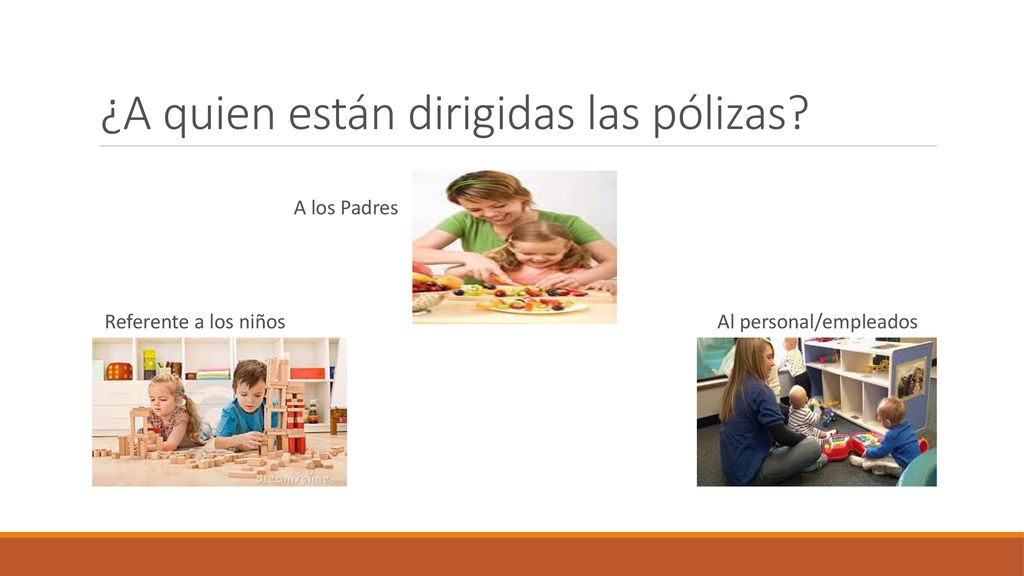 ¿A quien están dirigidas las pólizas?

A los Padres

Referente a los niños

Al personal/empleados

dreamstime.com